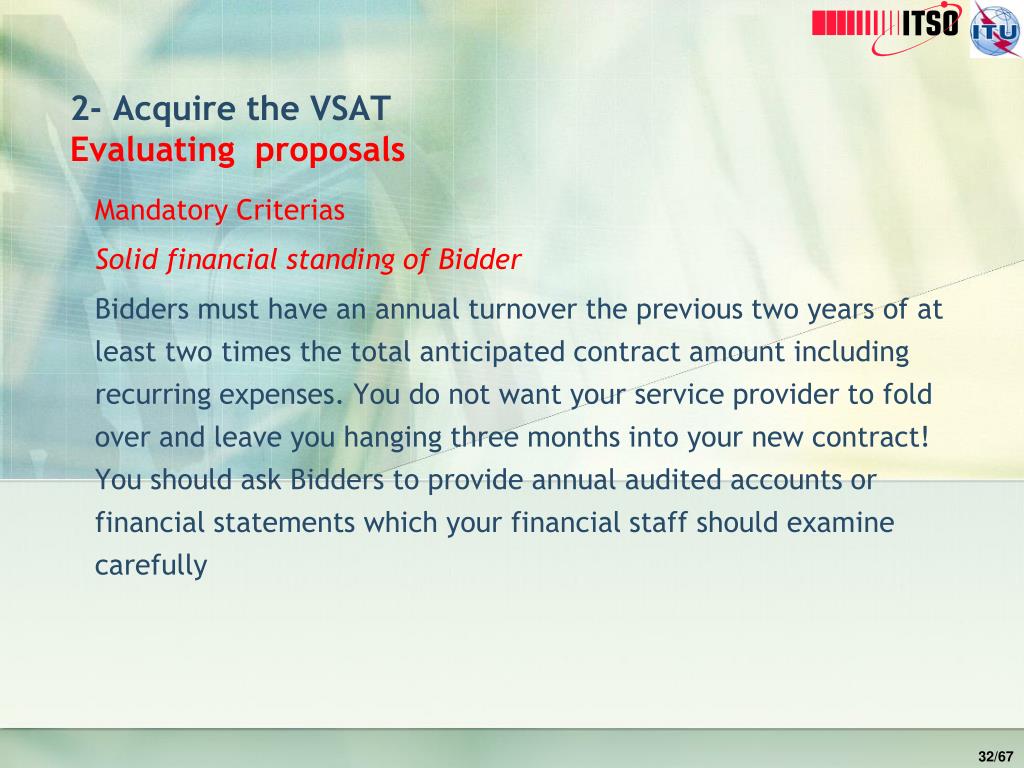 ITSO ITU

2- Acquire the VSAT
Evaluating proposals

Mandatory Criterias

Solid financial standing of Bidder

Bidders must have an annual turnover the previous two years of at least two times the total anticipated contract amount including recurring expenses. You do not want your service provider to fold over and leave you hanging three months into your new contract! You should ask Bidders to provide annual audited accounts or financial statements which your financial staff should examine carefully

32/67